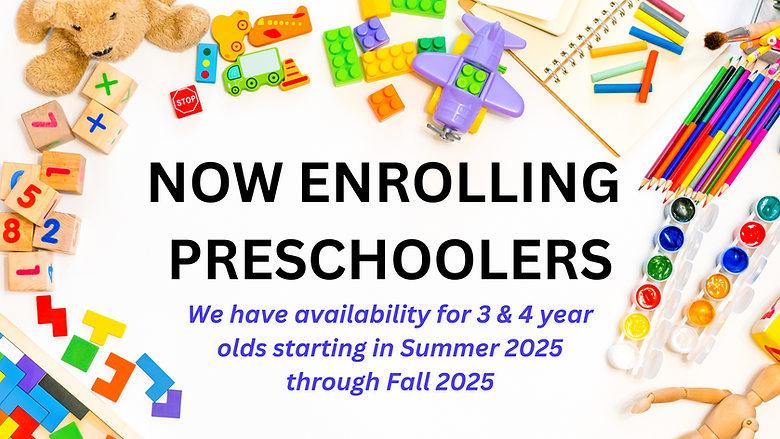 STOP

NOW ENROLLING PRESCHOOLERS

We have availability for 3 & 4 year olds starting in Summer 2025 through Fall 2025